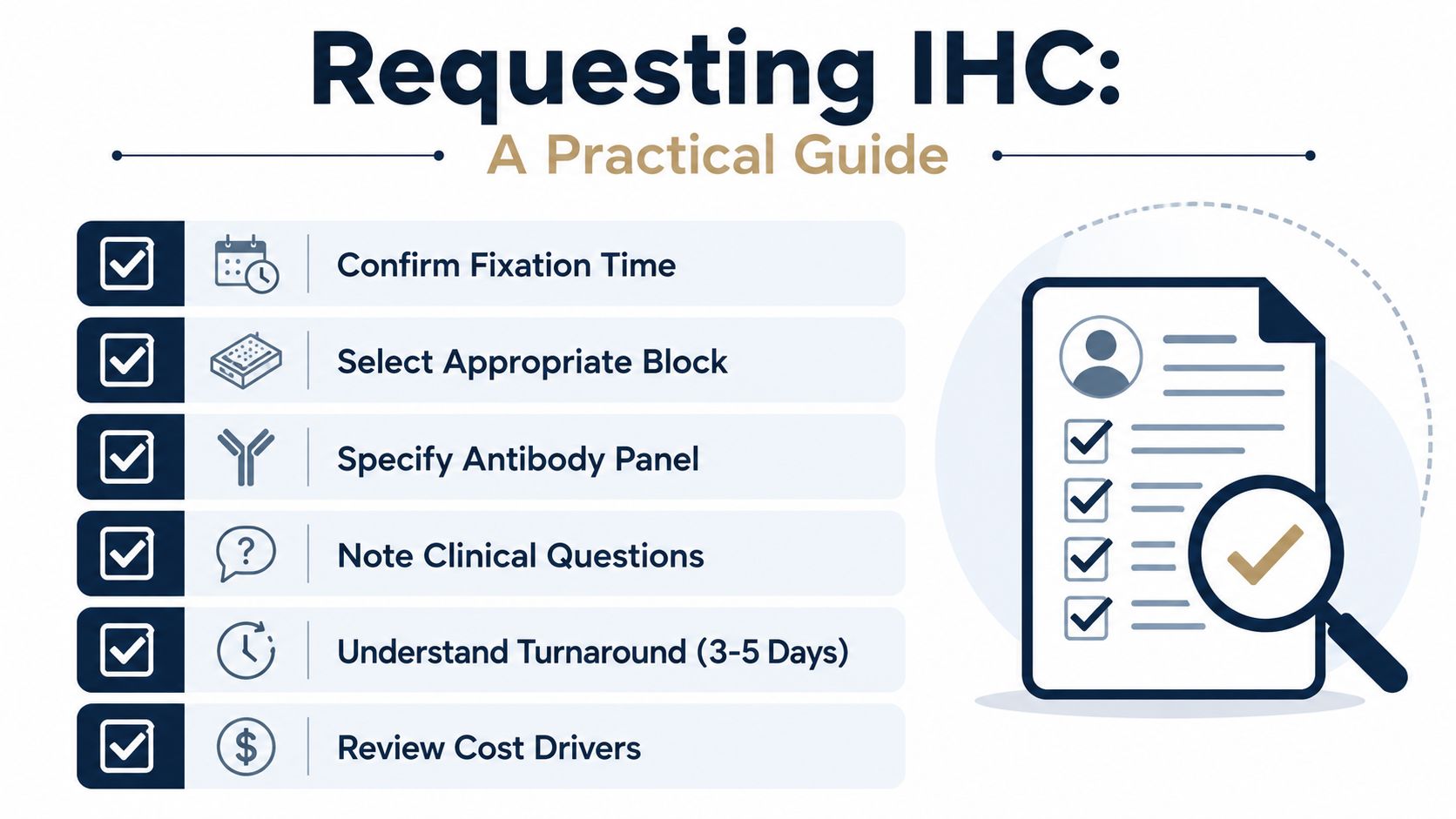 Requesting IHC:
A Practical Guide

Confirm Fixation Time

Select Appropriate Block

Specify Antibody Panel

Note Clinical Questions

Understand Turnaround (3-5 Days)

Review Cost Drivers